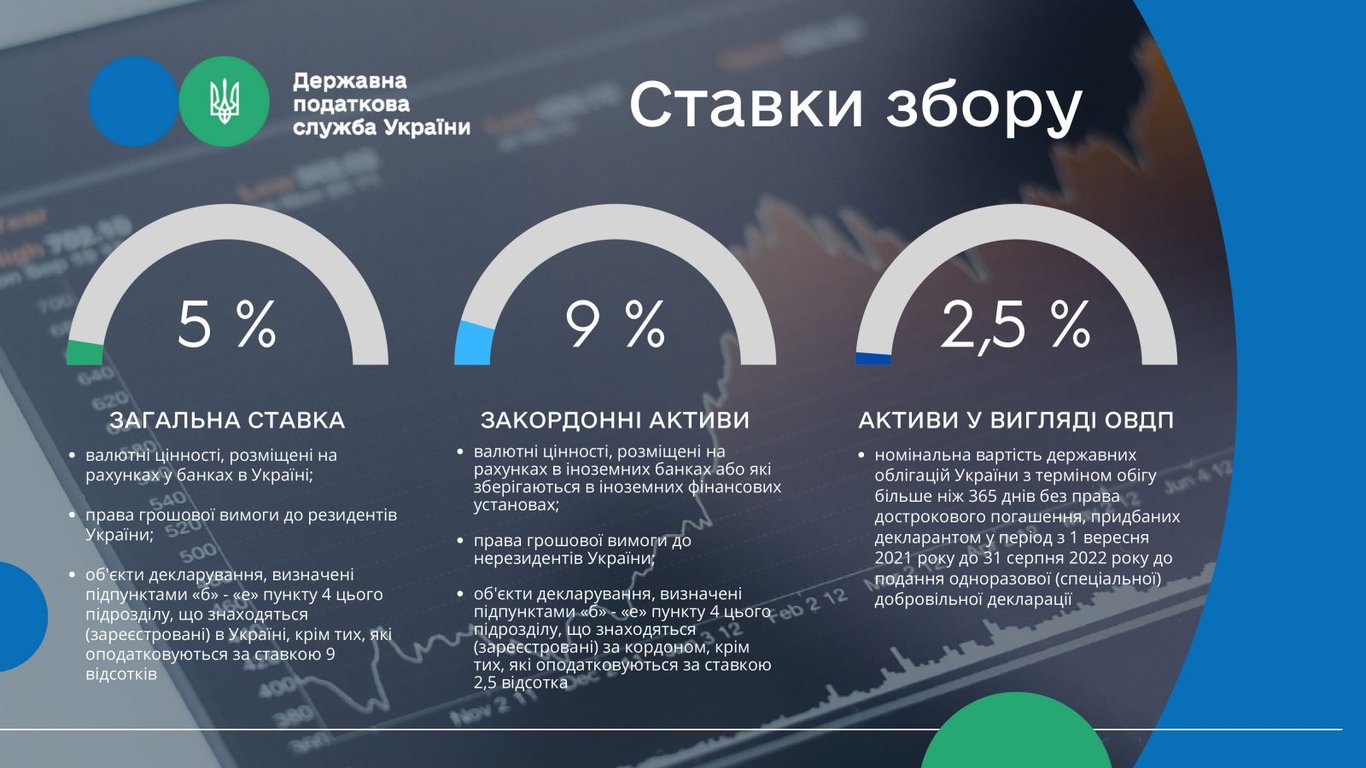 Державна податкова служба України

Ставки збору

5 %

ЗАГАЛЬНА СТАВКА

- валютні цінності, розміщені на рахунках у банках в Україні;
- права грошової вимоги до резидентів України;
- об'єкти декларування, визначені підпунктами «б» - «е» пункту 4 цього підрозділу, що знаходяться (зареєстровані) в Україні, крім тих, які оподатковуються за ставкою 9 відсотків

9 %

ЗАКОРДОННІ АКТИВИ

- валютні цінності, розміщені на рахунках в іноземних банках або які зберігаються в іноземних фінансових установах;
- права грошової вимоги до нерезидентів України;
- об'єкти декларування, визначені підпунктами «б» - «е» пункту 4 цього підрозділу, що знаходяться (зареєстровані) за кордоном, крім тих, які оподатковуються за ставкою 2,5 відсотка

2,5 %

АКТИВИ У ВИГЛЯДІ ОВДП

- номінальна вартість державних облігацій України з терміном обігу більше ніж 365 днів без права дострокового погашення, придбаних декларантом у період з 1 вересня 2021 року до 31 серпня 2022 року до подання одноразової (спеціальної) добровільної декларації